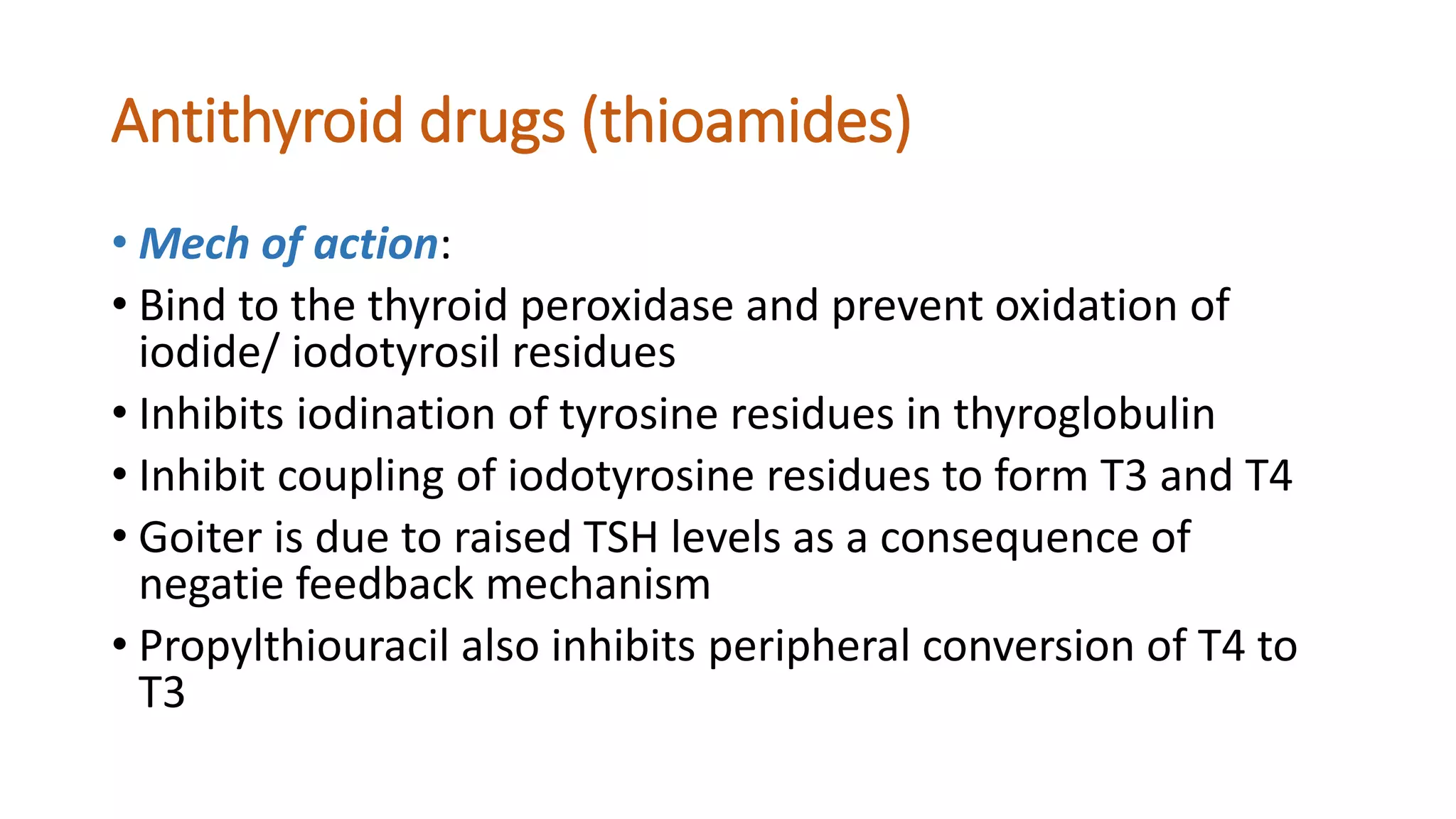 Antithyroid drugs (thioamides)

• Mech of action:
• Bind to the thyroid peroxidase and prevent oxidation of iodide/ iodotyrosil residues
• Inhibits iodination of tyrosine residues in thyroglobulin
• Inhibit coupling of iodotyrosine residues to form T3 and T4
• Goiter is due to raised TSH levels as a consequence of negatie feedback mechanism
• Propylthiouracil also inhibits peripheral conversion of T4 to T3